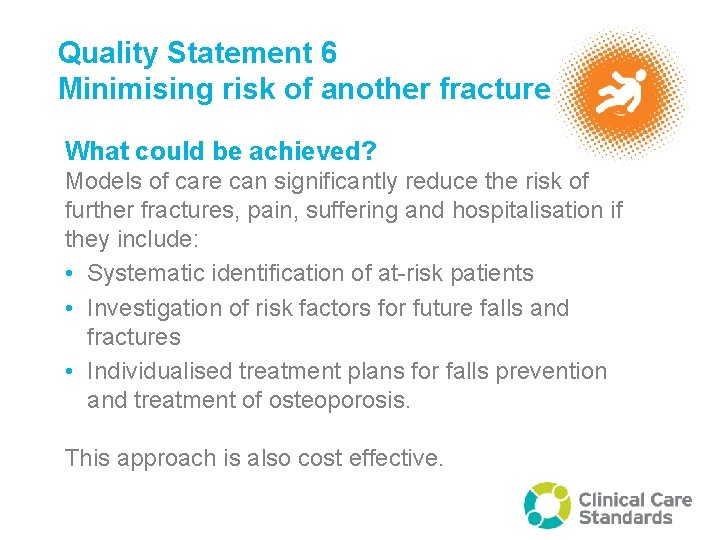 Quality Statement 6
Minimising risk of another fracture

What could be achieved?
Models of care can significantly reduce the risk of further fractures, pain, suffering and hospitalisation if they include:
• Systematic identification of at-risk patients
• Investigation of risk factors for future falls and fractures
• Individualised treatment plans for falls prevention and treatment of osteoporosis.

This approach is also cost effective.

Clinical Care Standards